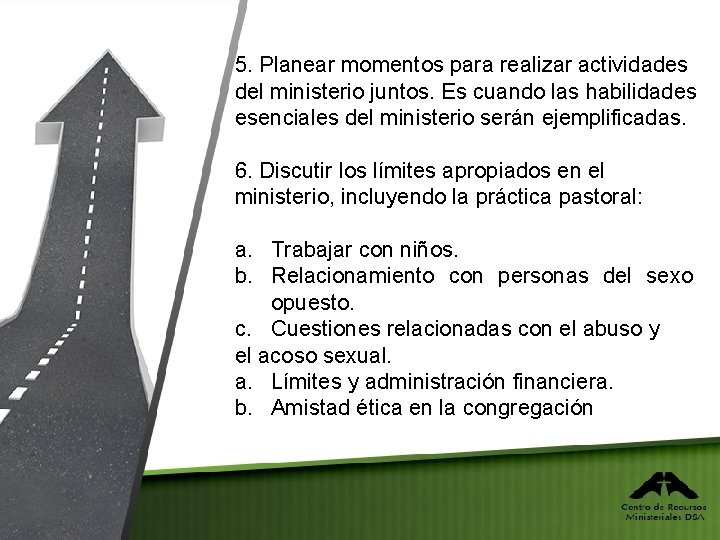 5. Planear momentos para realizar actividades del ministerio juntos. Es cuando las habilidades esenciales del ministerio serán ejemplificadas.

6. Discutir los límites apropiados en el ministerio, incluyendo la práctica pastoral:

a. Trabajar con niños.
b. Relacionamiento con personas del sexo opuesto.
c. Cuestiones relacionadas con el abuso y el acoso sexual.
a. Límites y administración financiera.
b. Amistad ética en la congregación

Centro de Recursos Ministeriales DSA